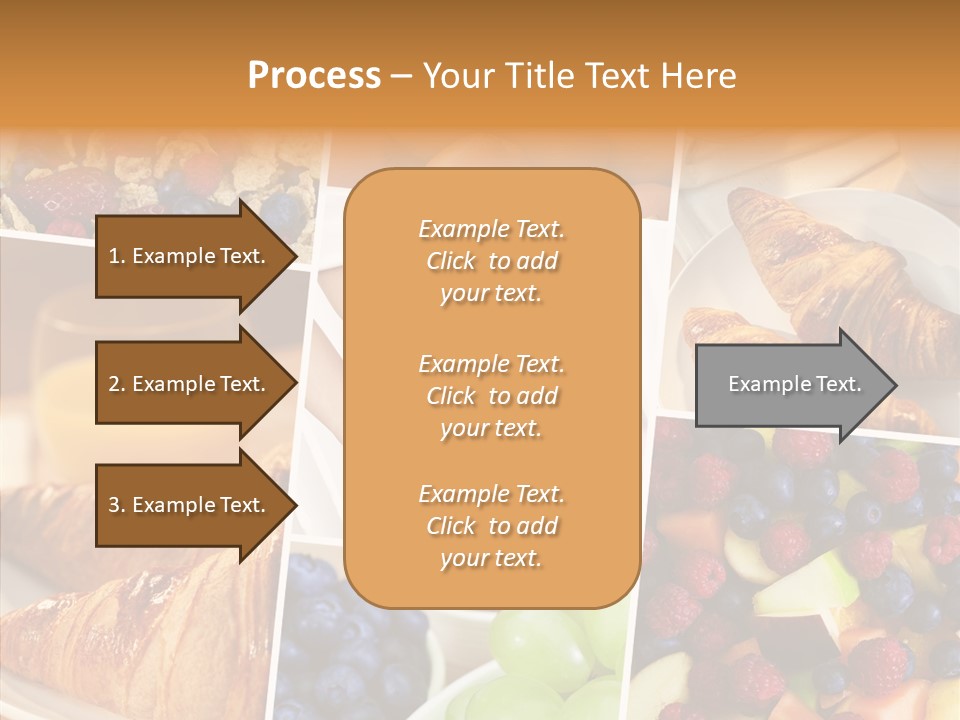 Process – Your Title Text Here

1. Example Text.

2. Example Text.

3. Example Text.

Example Text. Click to add your text.

Example Text. Click to add your text.

Example Text. Click to add your text.

Example Text.